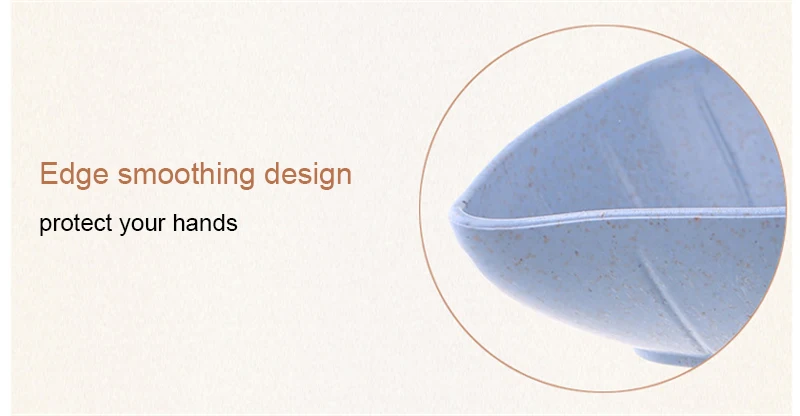 Edge smoothing design

protect your hands